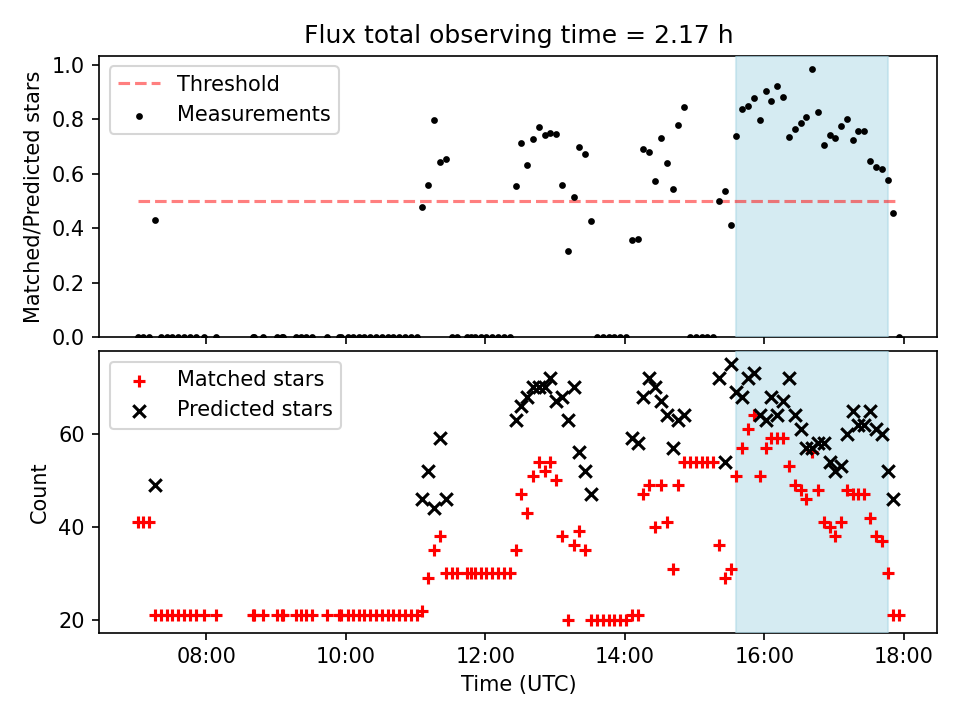 Flux total observing time = 2.17 h

Threshold
Measurements

Matched/Predicted stars

1.0
0.8
0.6
0.4
0.2
0.0

Matched stars
Predicted stars

Count

60
40
20

08:00
10:00
12:00
14:00
16:00
18:00

Time (UTC)